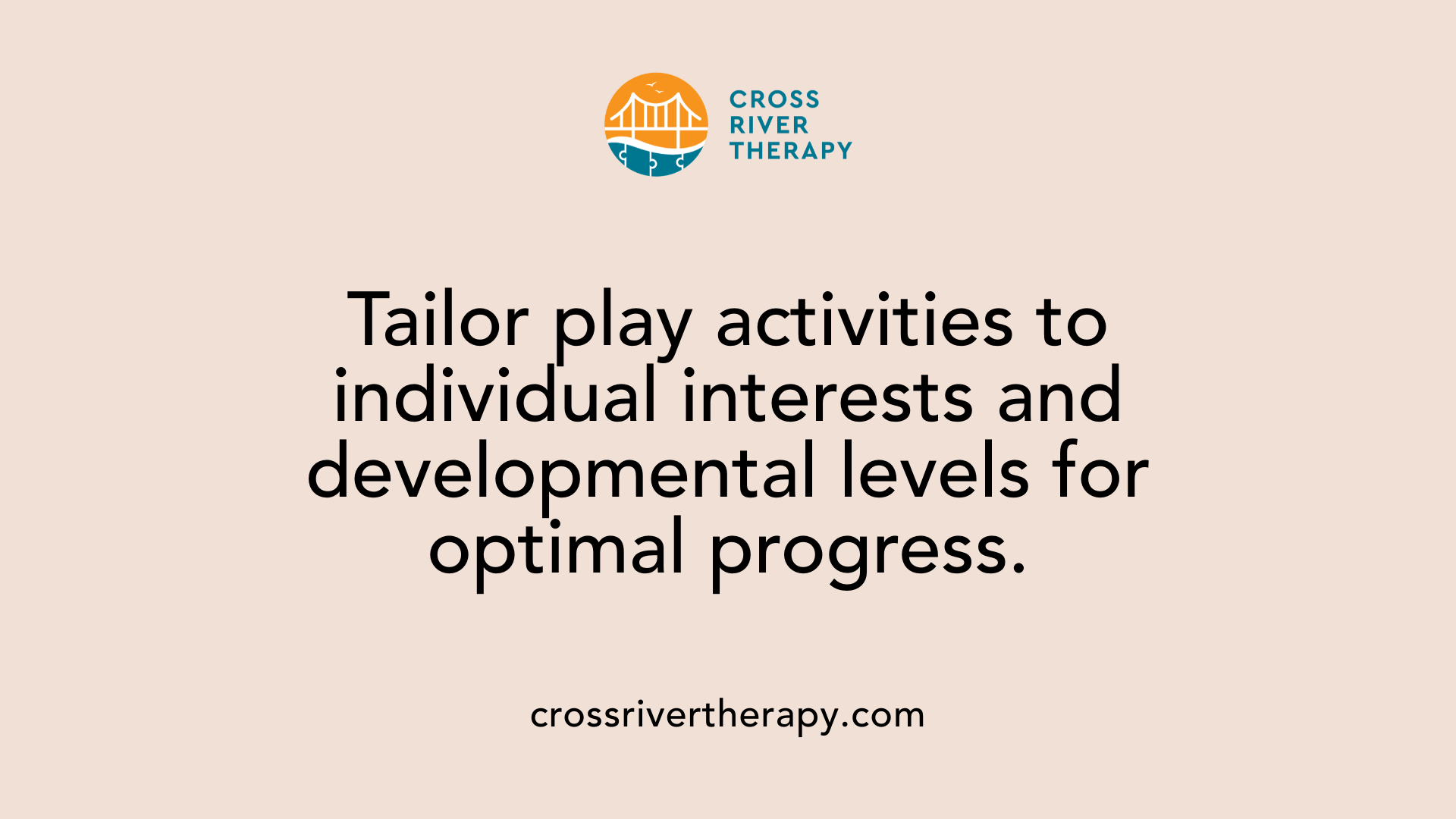 CROSS RIVER THERAPY

Tailor play activities to individual interests and developmental levels for optimal progress.

crossrivertherapy.com